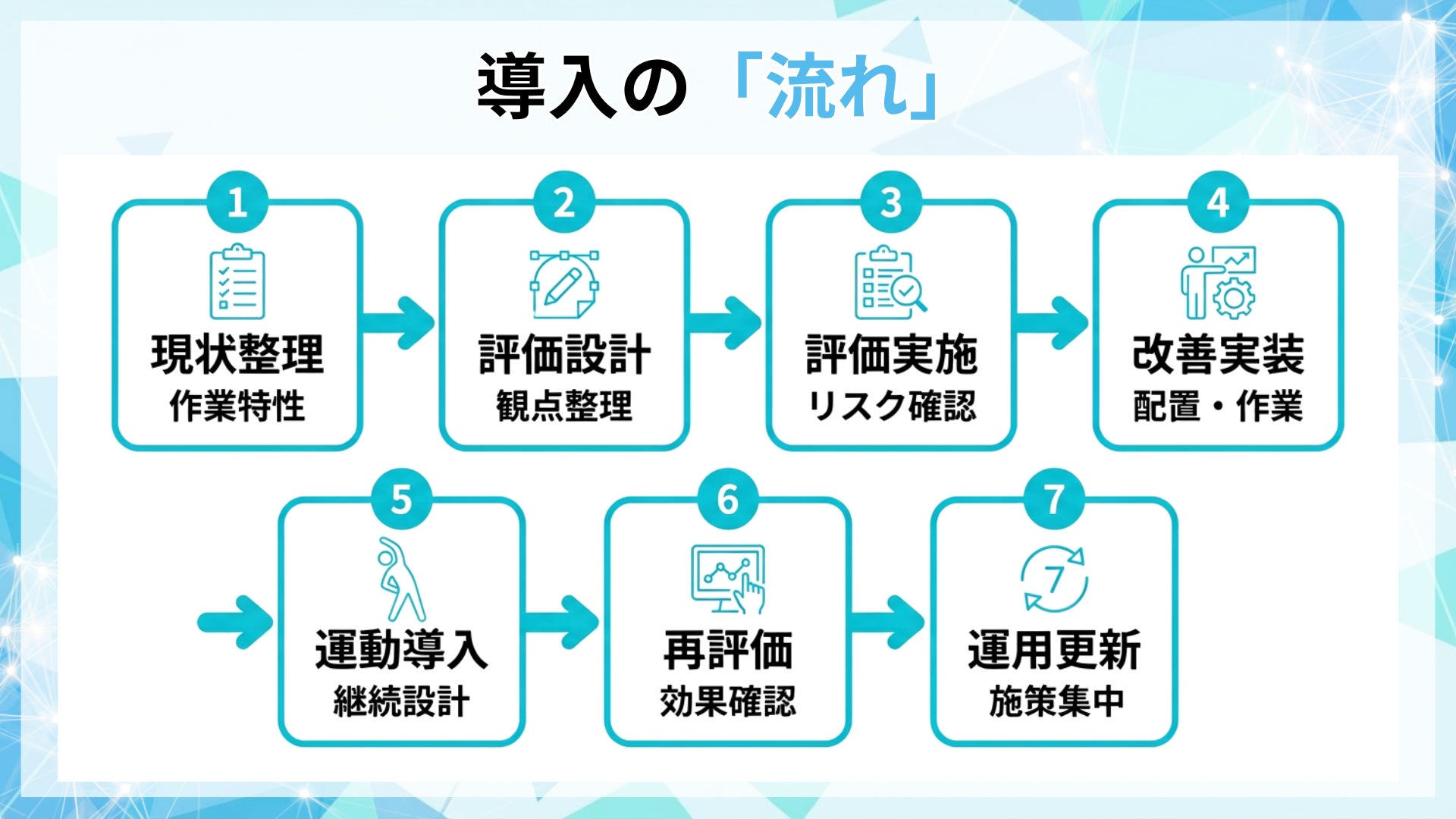 導入の「流れ」

1
現状整理
作業特性

2
評価設計
観点整理

3
評価実施
リスク確認

4
改善実装
配置・作業

5
運動導入
継続設計

6
再評価
効果確認

7
7
運用更新
施策集中